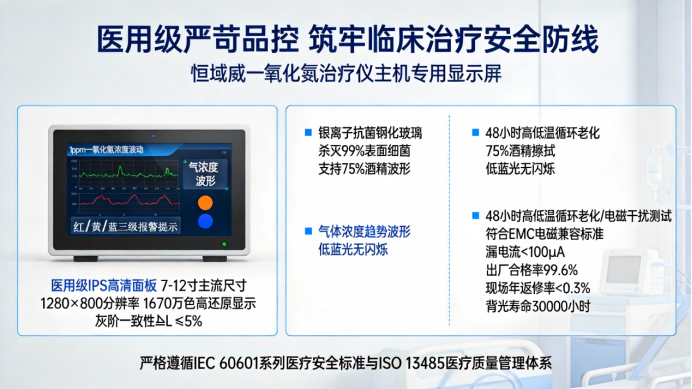 医用级严苛品控 筑牢临床治疗安全防线

恒域威一氧化氮治疗仪主机专用显示屏

1ppm一氧化氮浓度波动

气浓度波形

红/黄/蓝三级报警提示

医用级IPS高清面板 7-12寸主流尺寸
1280×800分辨率 1670万色高还原显示
灰阶一致性ΔL ≤5%

银离子抗菌钢化玻璃
杀灭99%表面细菌
支持75%酒精波形

气体浓度趋势波形
低蓝光无闪烁

48小时高低温循环老化
75%酒精擦拭
低蓝光无闪烁

48小时高低温循环老化/电磁干扰测试
符合EMC电磁兼容标准
漏电流<100μA
出厂合格率99.6%
现场年返修率<0.3%
背光寿命30000小时

严格遵循IEC 60601系列医疗安全标准与ISO 13485医疗质量管理体系